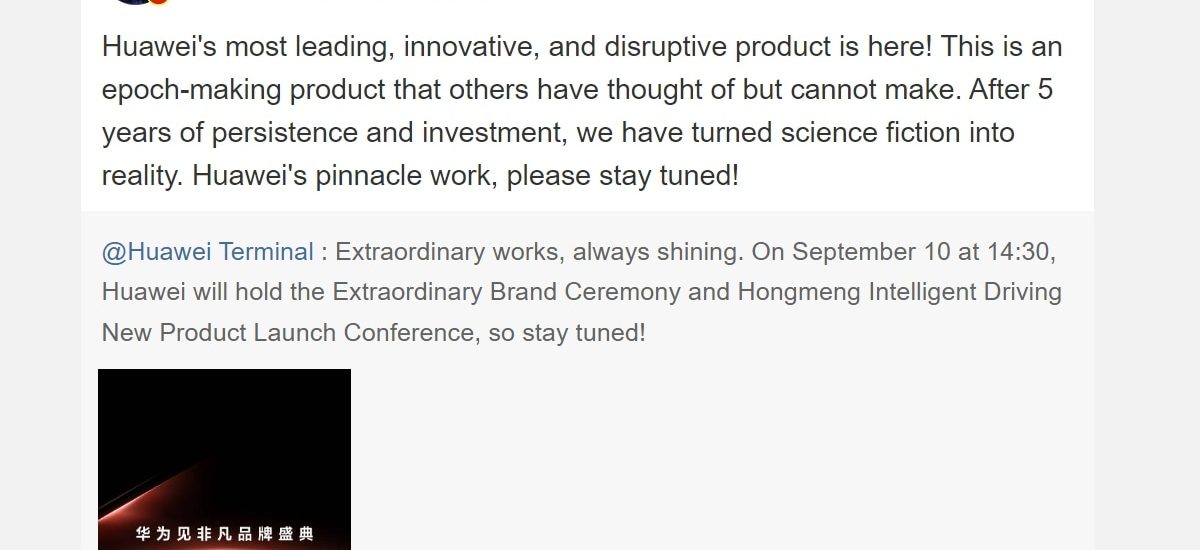 Huawei's most leading, innovative, and disruptive product is here! This is an epoch-making product that others have thought of but cannot make. After 5 years of persistence and investment, we have turned science fiction into reality. Huawei's pinnacle work, please stay tuned!

@Huawei Terminal : Extraordinary works, always shining. On September 10 at 14:30, Huawei will hold the Extraordinary Brand Ceremony and Hongmeng Intelligent Driving New Product Launch Conference, so stay tuned!

华为见非凡品牌盛典